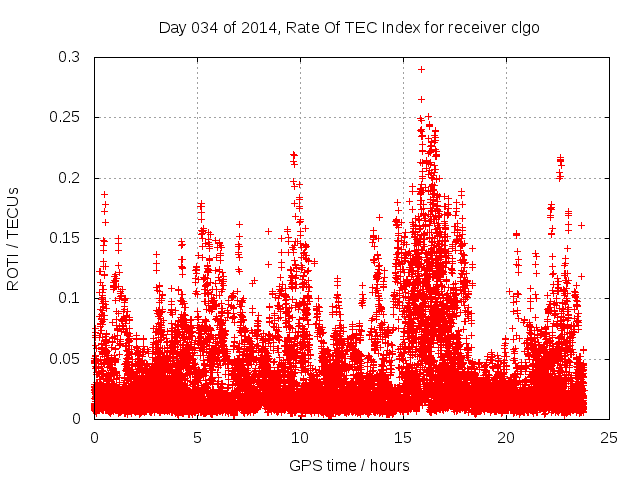 Day 034 of 2014, Rate Of TEC Index for receiver clgo

ROTI / TECUs

0.3
0.25
0.2
0.15
0.1
0.05
0

0
5
10
15
20
25

GPS time / hours